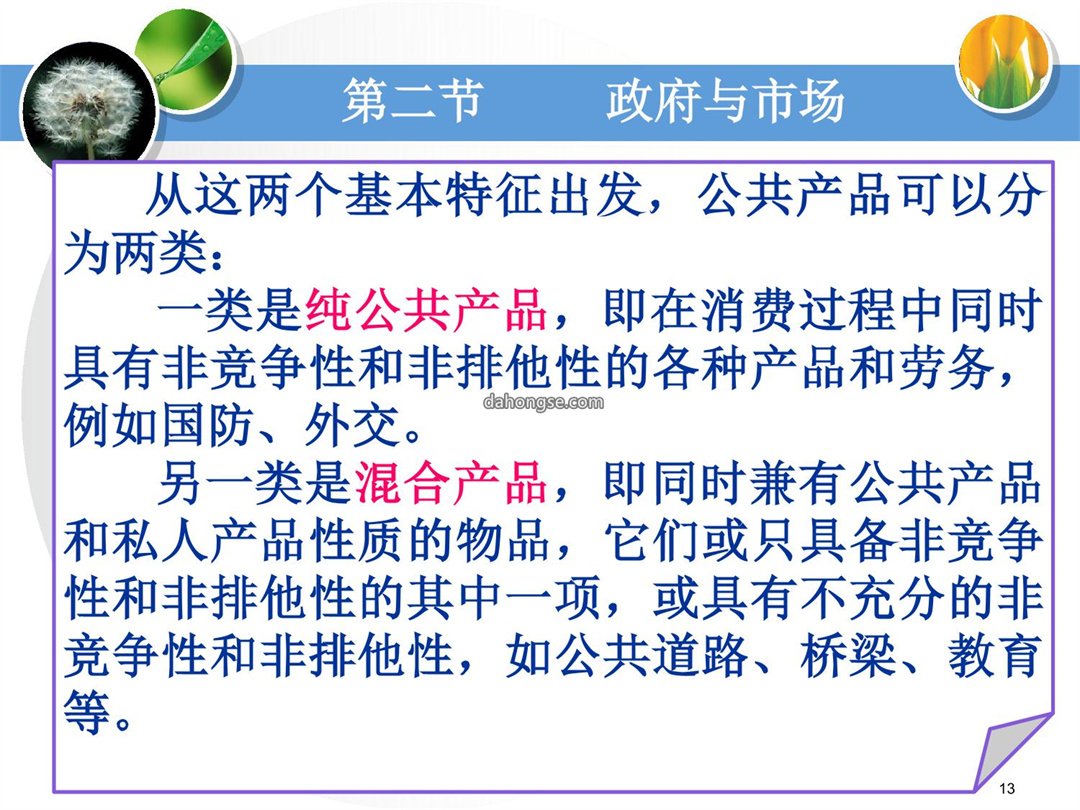 第二节　　政府与市场

从这两个基本特征出发，公共产品可以分为两类：

一类是纯公共产品，即在消费过程中同时具有非竞争性和非排他性的各种产品和劳务，例如国防、外交。

dahongse.com

另一类是混合产品，即同时兼有公共产品和私人产品性质的物品，它们或只具备非竞争性和非排他性的其中一项，或具有不充分的非竞争性和非排他性，如公共道路、桥梁、教育等。

13